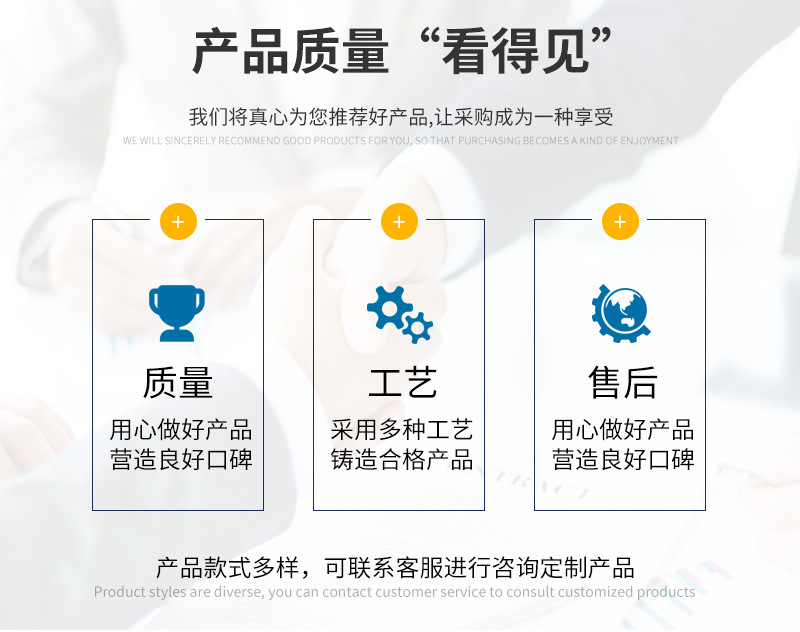 产品质量“看得见”

我们将真心为您推荐好产品,让采购成为一种享受
WE WILL SINCERELY RECOMMEND GOOD PRODUCTS FOR YOU, SO THAT PURCHASING BECOMES A KIND OF ENJOYMENT

+
质量
用心做好产品
营造良好口碑

+
工艺
采用多种工艺
铸造合格产品

+
售后
用心做好产品
营造良好口碑

产品款式多样，可联系客服进行咨询定制产品
Product styles are diverse, you can contact customer service to consult customized products